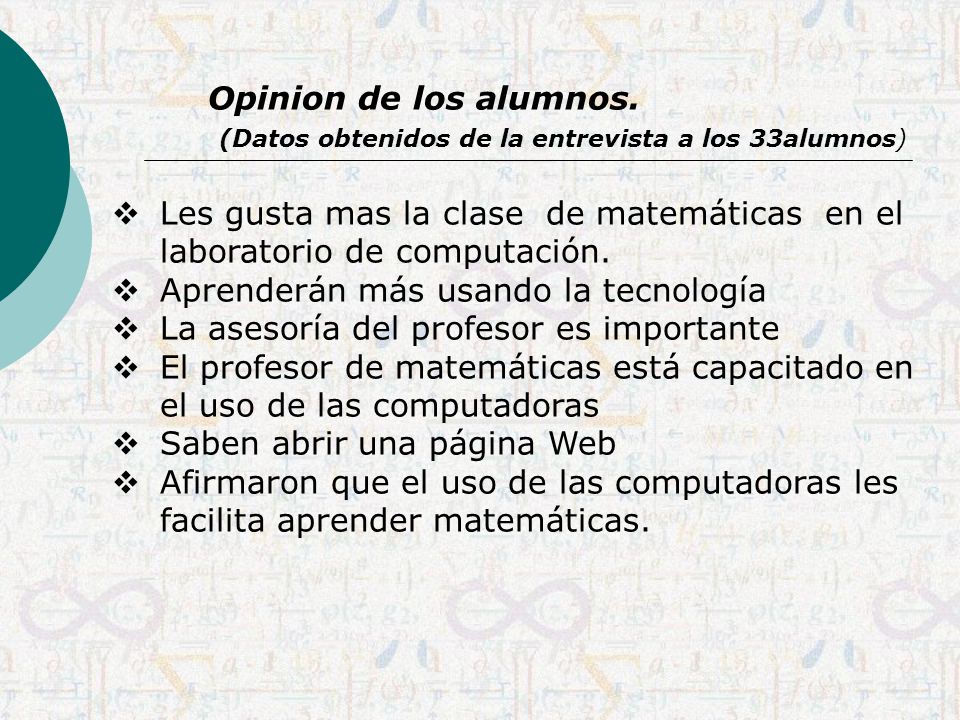 Opinion de los alumnos.

(Datos obtenidos de la entrevista a los 33alumnos)

❖ Les gusta mas la clase de matemáticas en el laboratorio de computación.
❖ Aprenderán más usando la tecnología
❖ La asesoría del profesor es importante
❖ El profesor de matemáticas está capacitado en el uso de las computadoras
❖ Saben abrir una página Web
❖ Afirmaron que el uso de las computadoras les facilita aprender matemáticas.